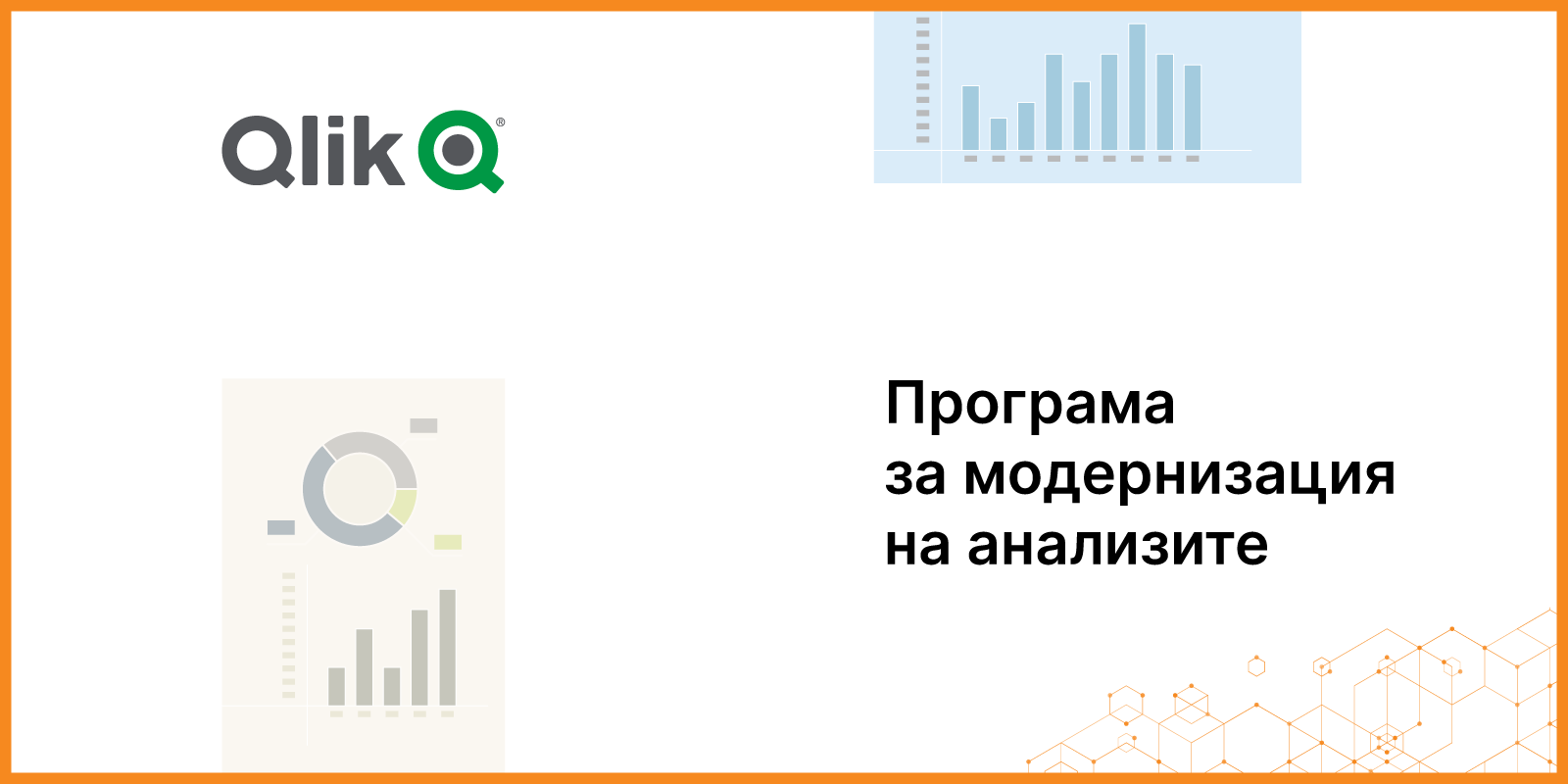 Qlik®

Програма
за модернизация
на анализите